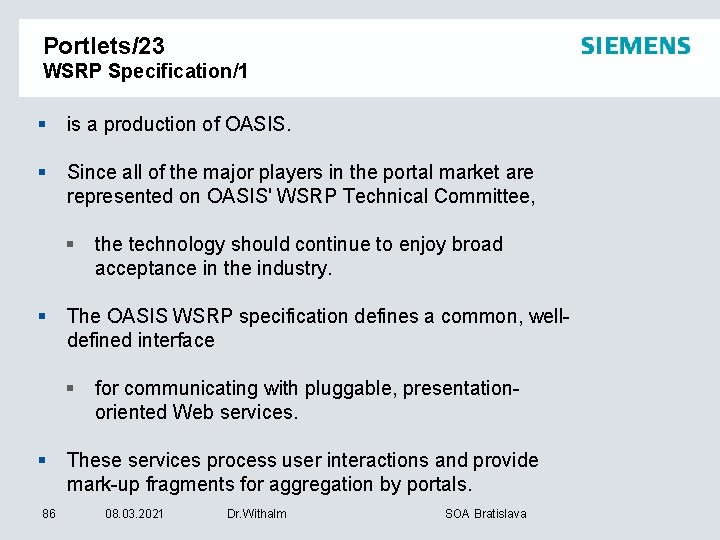 Portlets/23
WSRP Specification/1

SIEMENS

▪ is a production of OASIS.

▪ Since all of the major players in the portal market are represented on OASIS' WSRP Technical Committee,

▪ the technology should continue to enjoy broad acceptance in the industry.

▪ The OASIS WSRP specification defines a common, well-defined interface

▪ for communicating with pluggable, presentation-oriented Web services.

▪ These services process user interactions and provide mark-up fragments for aggregation by portals.

86 08.03.2021 Dr.Withalm SOA Bratislava